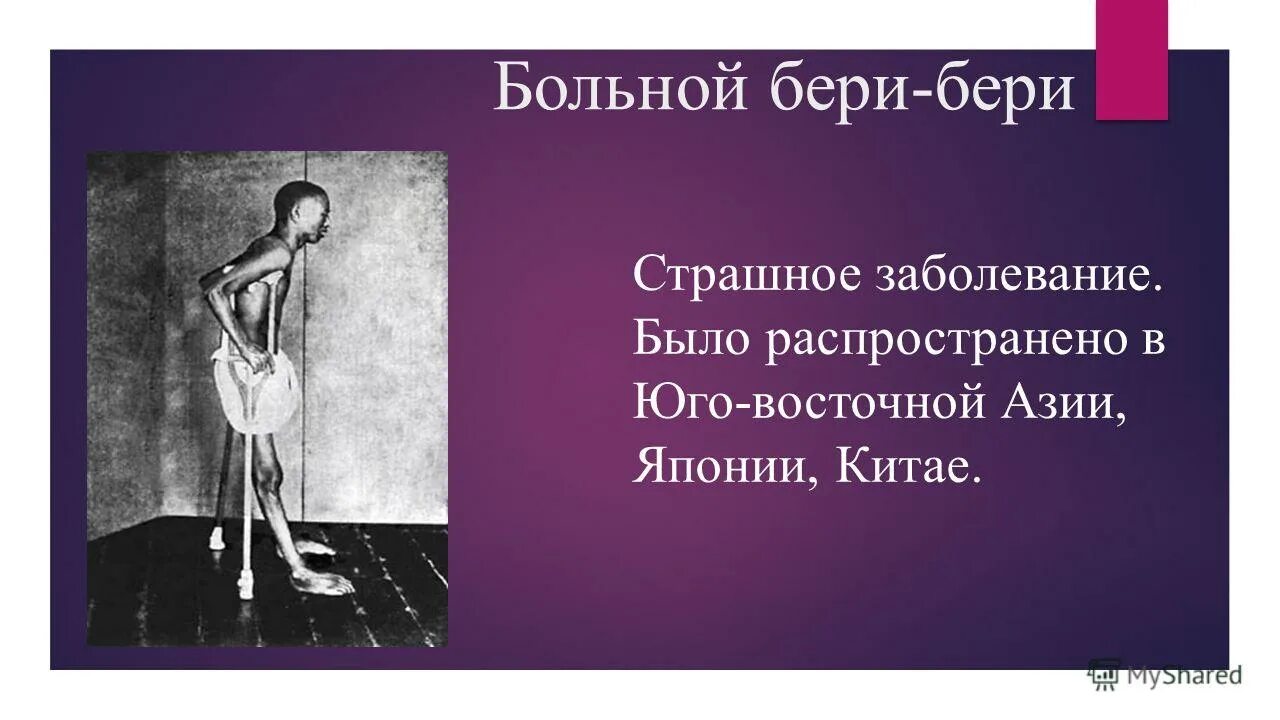 Больной бери-бери

Страшное заболевание. Было распространено в Юго-восточной Азии, Японии, Китае.

MyShared